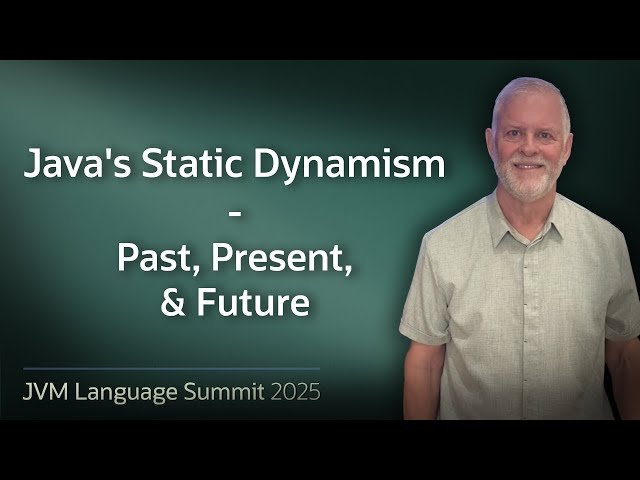 Java's Static Dynamism
-
Past, Present,
& Future

JVM Language Summit 2025